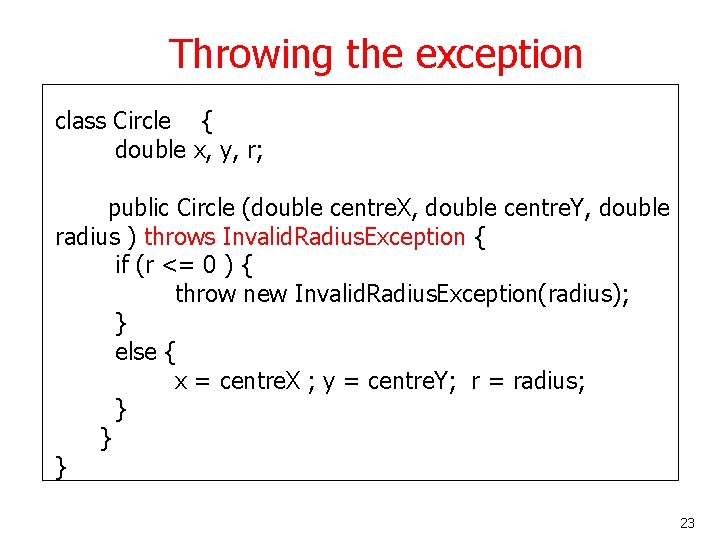 Throwing the exception

class Circle {
double x, y, r;

public Circle (double centreX, double centreY, double radius ) throws InvalidRadiusException {
if (r <= 0 ) {
throw new InvalidRadiusException(radius);
}
else {
x = centreX ; y = centreY; r = radius;
}
}
}

23